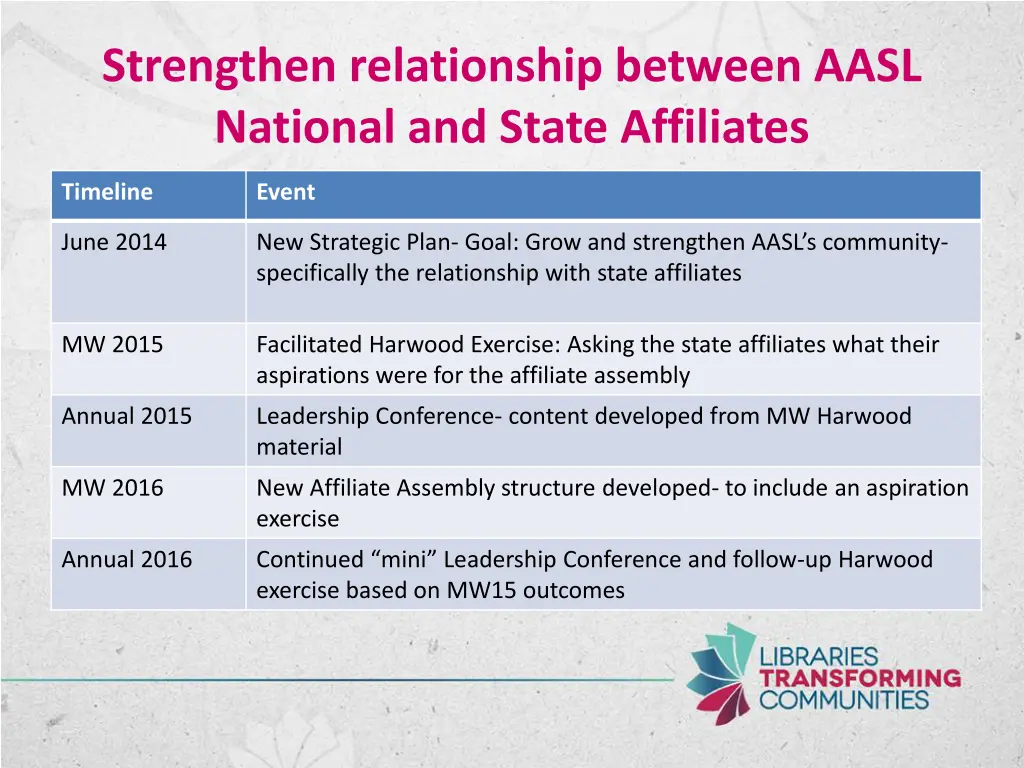 Strengthen relationship between AASL National and State Affiliates

| Timeline | Event |
|---|---|
| June 2014 | New Strategic Plan- Goal: Grow and strengthen AASL's community- specifically the relationship with state affiliates |
| MW 2015 | Facilitated Harwood Exercise: Asking the state affiliates what their aspirations were for the affiliate assembly |
| Annual 2015 | Leadership Conference- content developed from MW Harwood material |
| MW 2016 | New Affiliate Assembly structure developed- to include an aspiration exercise |
| Annual 2016 | Continued "mini" Leadership Conference and follow-up Harwood exercise based on MW15 outcomes |

LIBRARIES TRANSFORMING COMMUNITIES